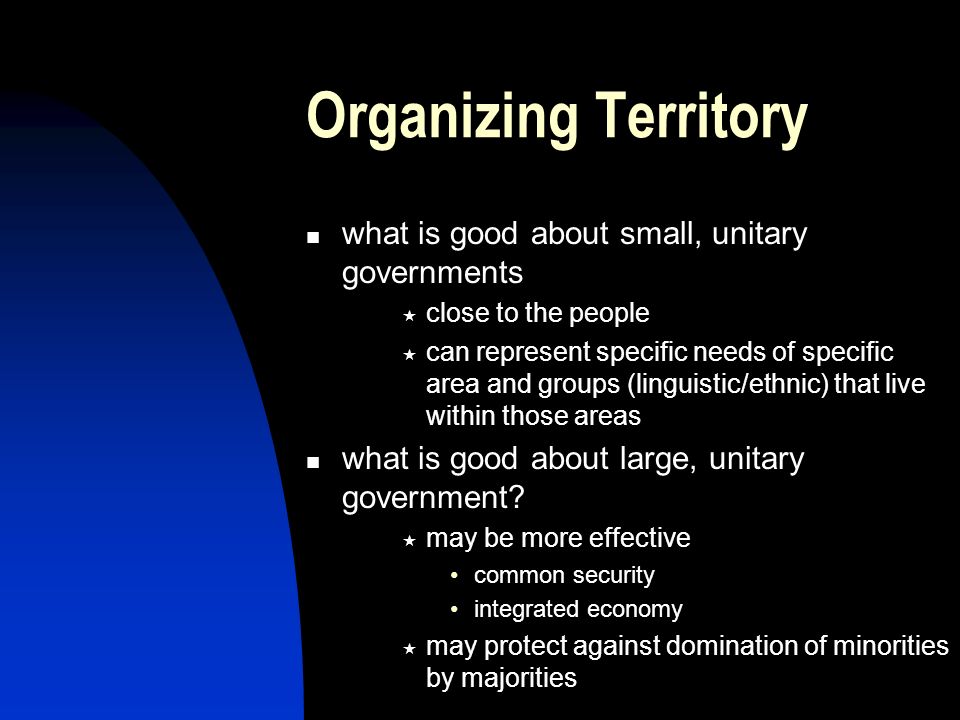 Organizing Territory

- what is good about small, unitary governments
  - close to the people
  - can represent specific needs of specific area and groups (linguistic/ethnic) that live within those areas
- what is good about large, unitary government?
  - may be more effective
    - common security
    - integrated economy
  - may protect against domination of minorities by majorities